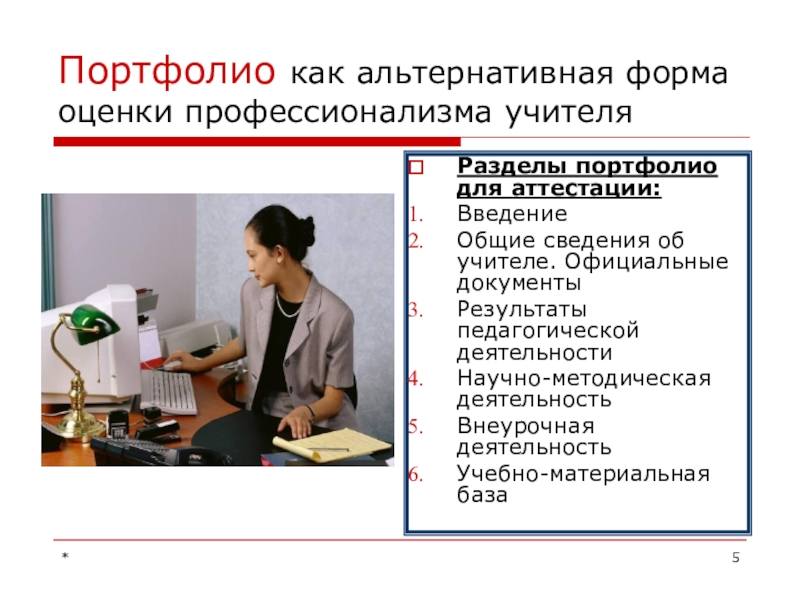 Портфолио как альтернативная форма оценки профессионализма учителя

Разделы портфолио для аттестации:
1. Введение
2. Общие сведения об учителе. Официальные документы
3. Результаты педагогической деятельности
4. Научно-методическая деятельность
5. Внеурочная деятельность
6. Учебно-материальная база

*

5